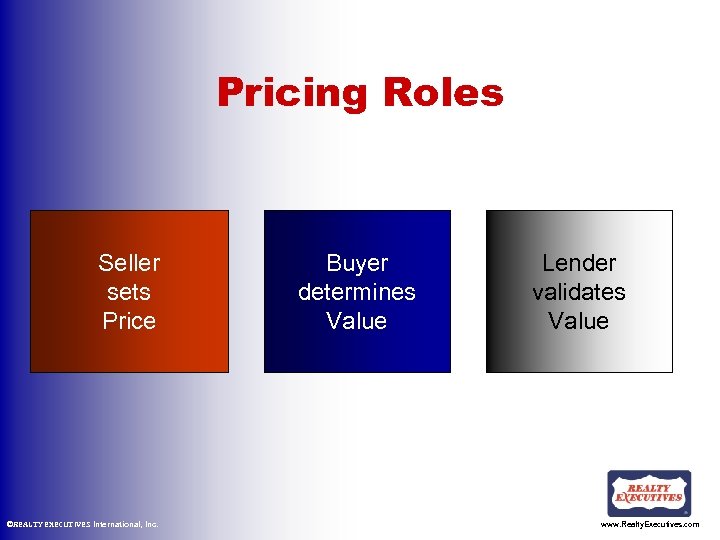 Pricing Roles

Seller sets Price

Buyer determines Value

Lender validates Value

REALTY EXECUTIVES

©REALTY EXECUTIVES International, Inc.

www.RealtyExecutives.com